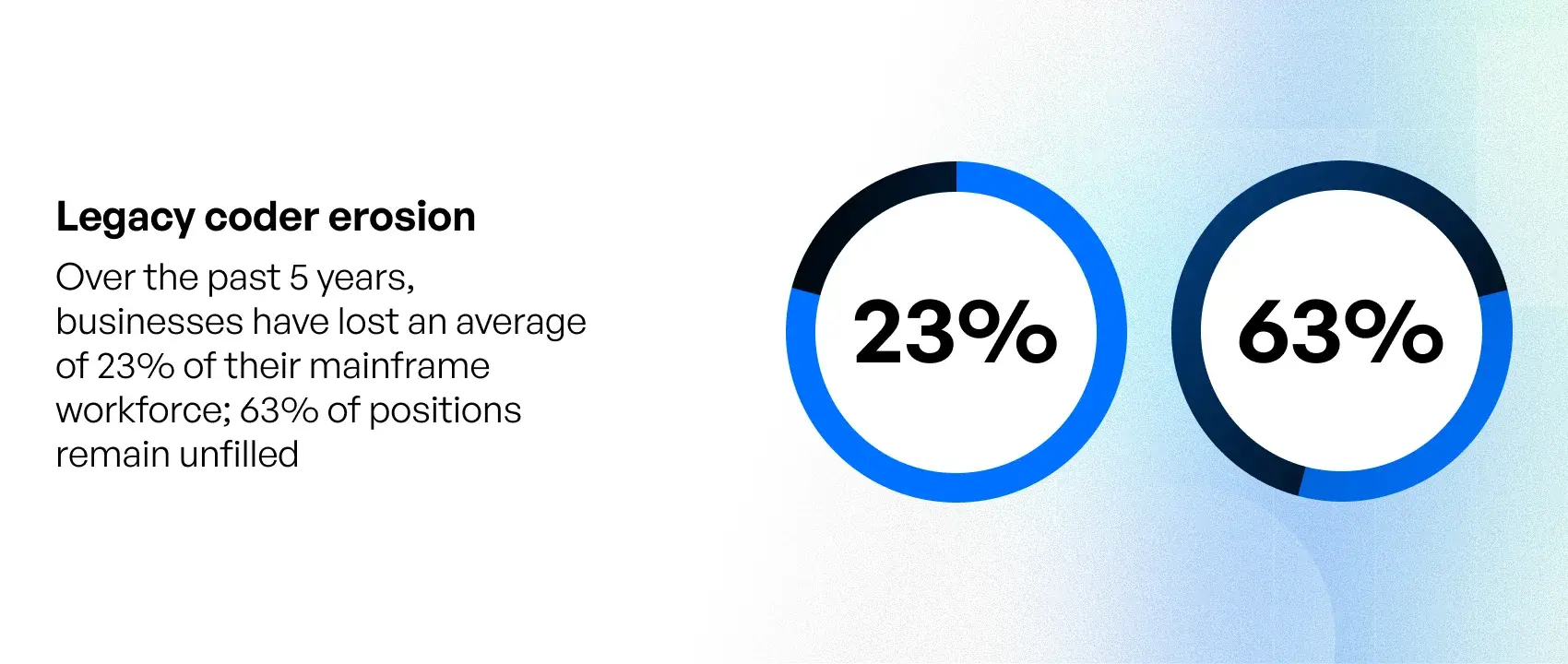 Legacy coder erosion

Over the past 5 years, businesses have lost an average of 23% of their mainframe workforce; 63% of positions remain unfilled

23%

63%